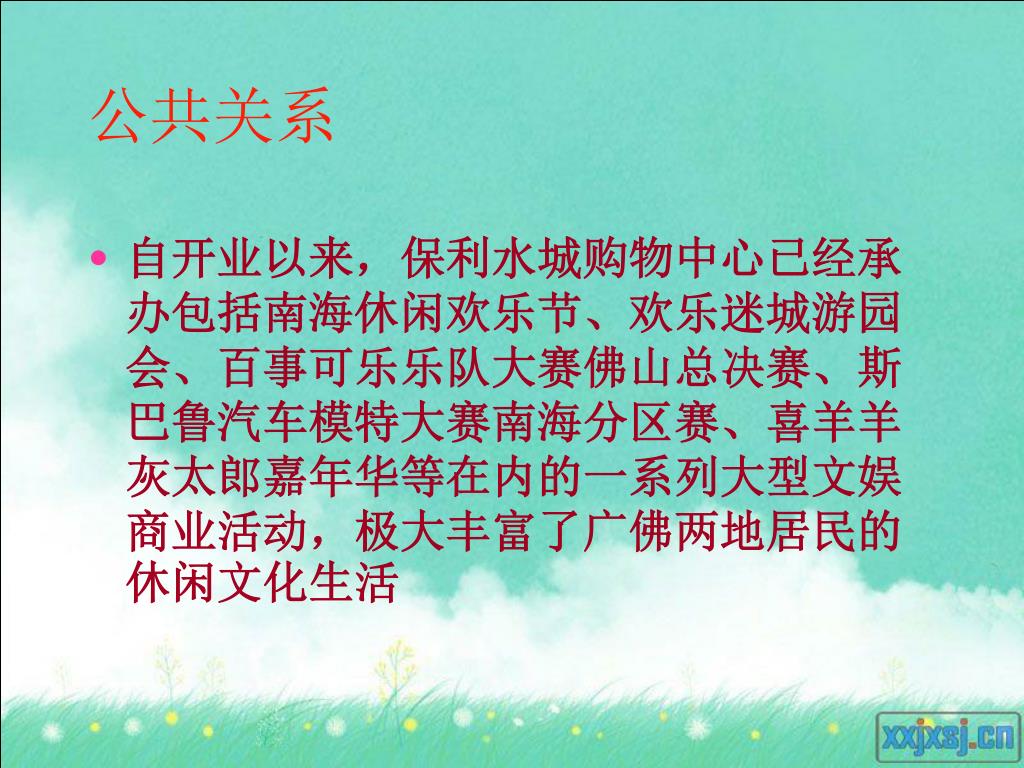 公共关系

• 自开业以来，保利水城购物中心已经承办包括南海休闲欢乐节、欢乐迷城游园会、百事可乐乐队大赛佛山总决赛、斯巴鲁汽车模特大赛南海分区赛、喜羊羊灰太郎嘉年华等在内的一系列大型文娱商业活动，极大丰富了广佛两地居民的休闲文化生活

xxjxsj.cn